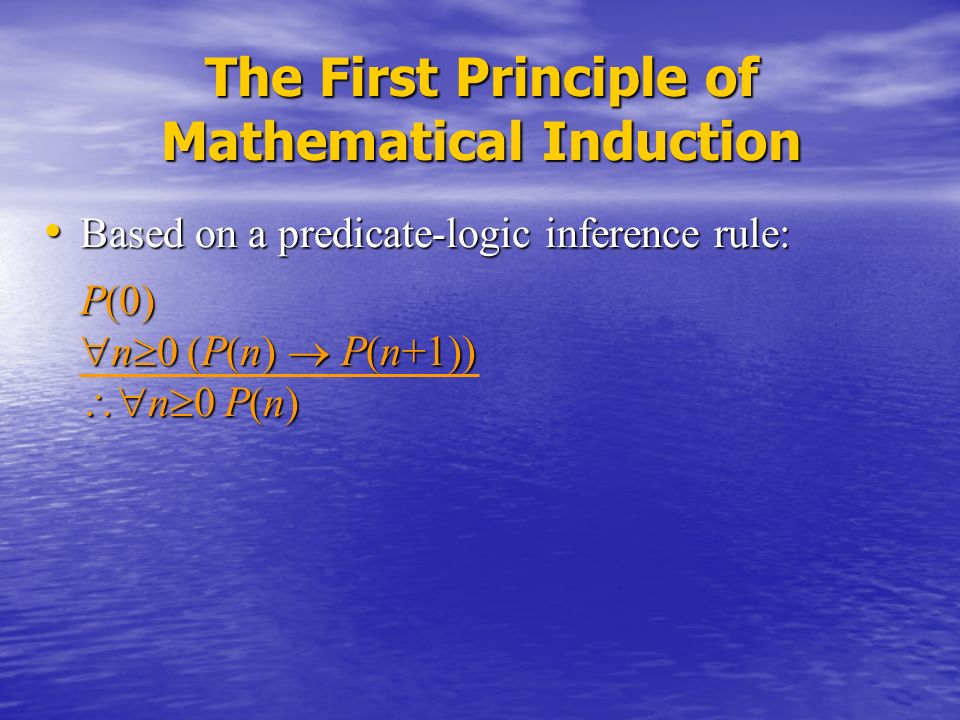 The First Principle of Mathematical Induction

• Based on a predicate-logic inference rule:

$P(0)$
$\forall n \geq 0\ (P(n) \rightarrow P(n+1))$
$\therefore \forall n \geq 0\ P(n)$